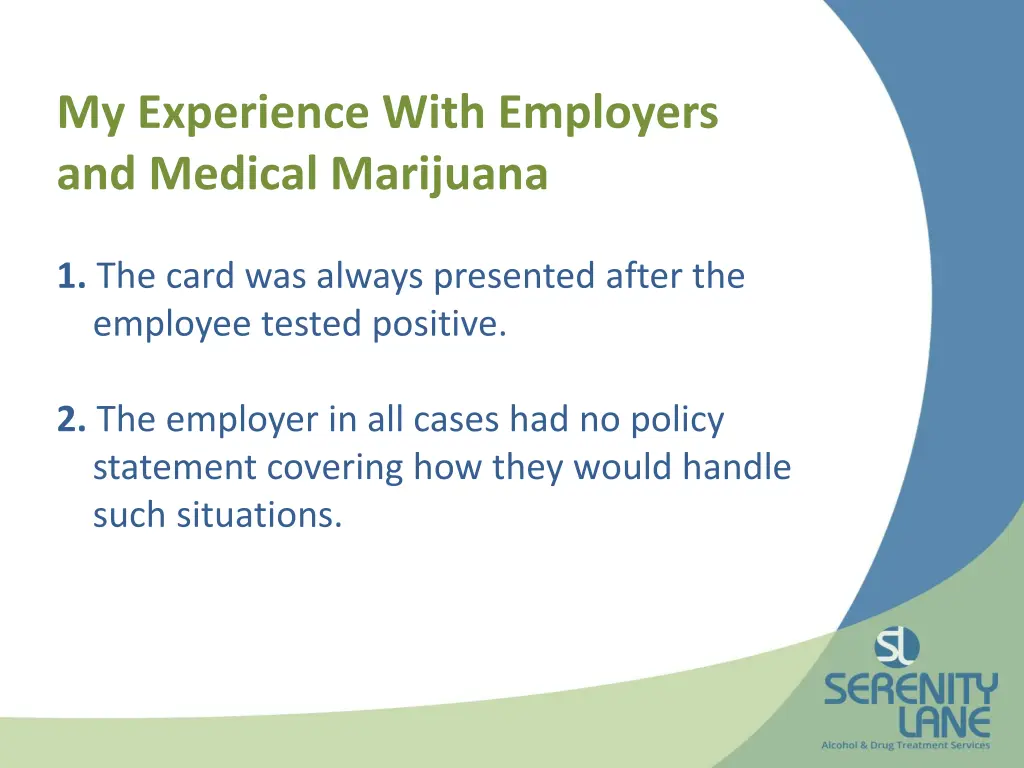 My Experience With Employers and Medical Marijuana

1. The card was always presented after the employee tested positive.

2. The employer in all cases had no policy statement covering how they would handle such situations.

SL
SERENITY LANE
Alcohol & Drug Treatment Services